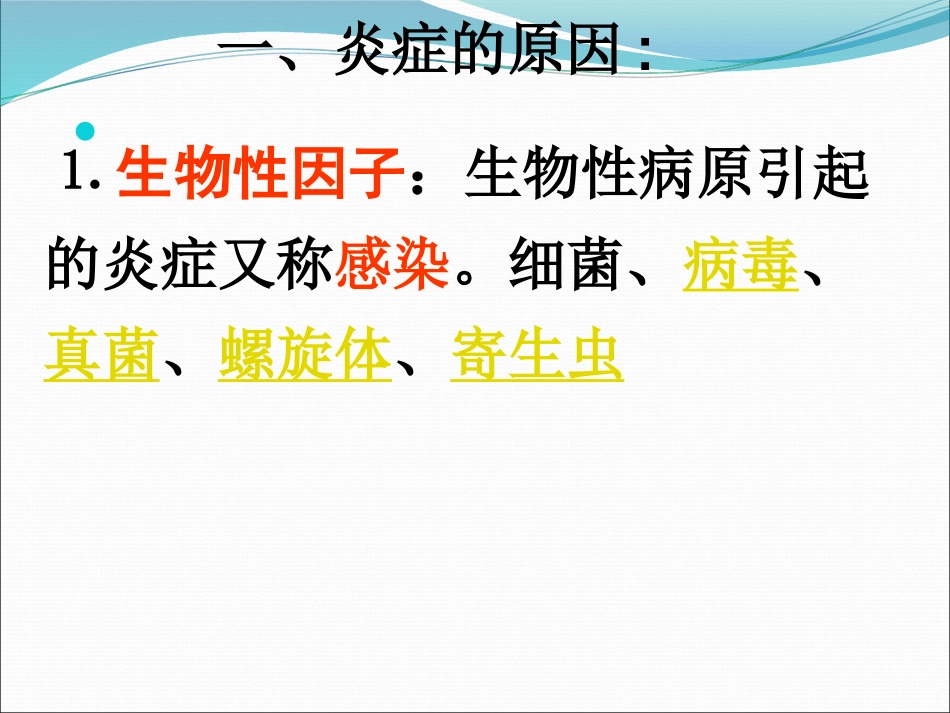 一、炎症的原因：

1. 生物性因子：生物性病原引起的炎症又称感染。细菌、病毒、真菌、螺旋体、寄生虫